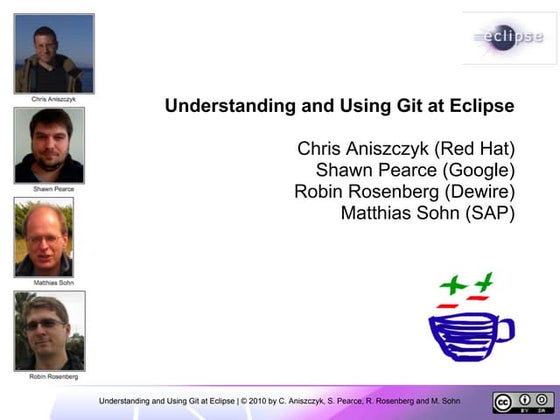 Chris Aniszczyk

Shawn Pearce

Matthias Sohn

Robin Rosenberg

eclipse

Understanding and Using Git at Eclipse

Chris Aniszczyk (Red Hat)
Shawn Pearce (Google)
Robin Rosenberg (Dewire)
Matthias Sohn (SAP)

Understanding and Using Git at Eclipse | © 2010 by C. Aniszczyk, S. Pearce, R. Rosenberg and M. Sohn

cc BY SA